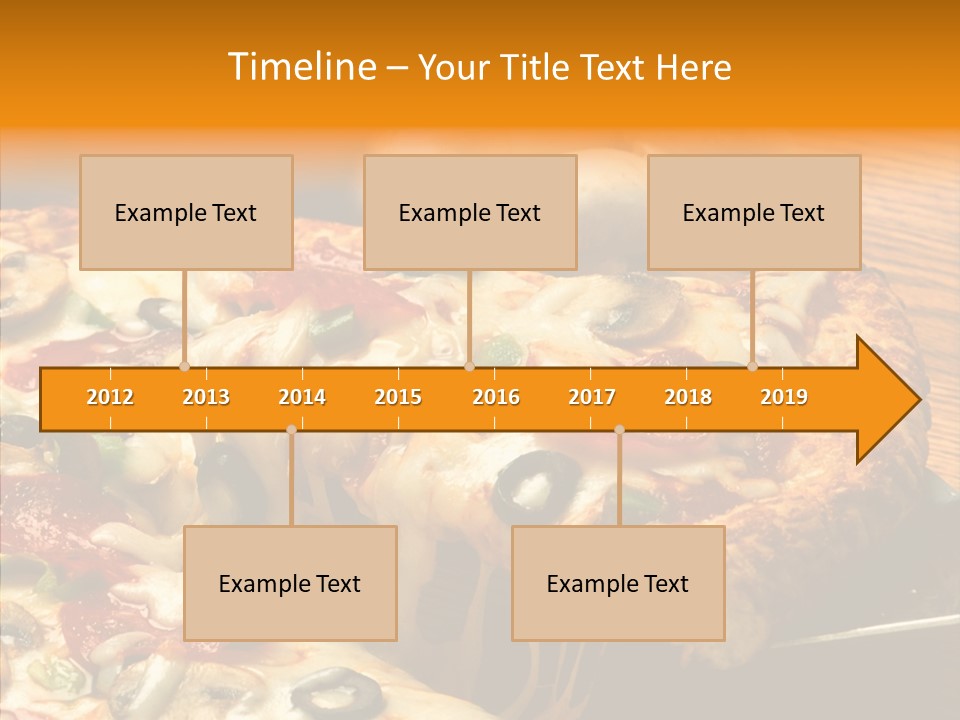 Timeline – Your Title Text Here

Example Text

Example Text

Example Text

2012 2013 2014 2015 2016 2017 2018 2019

Example Text

Example Text